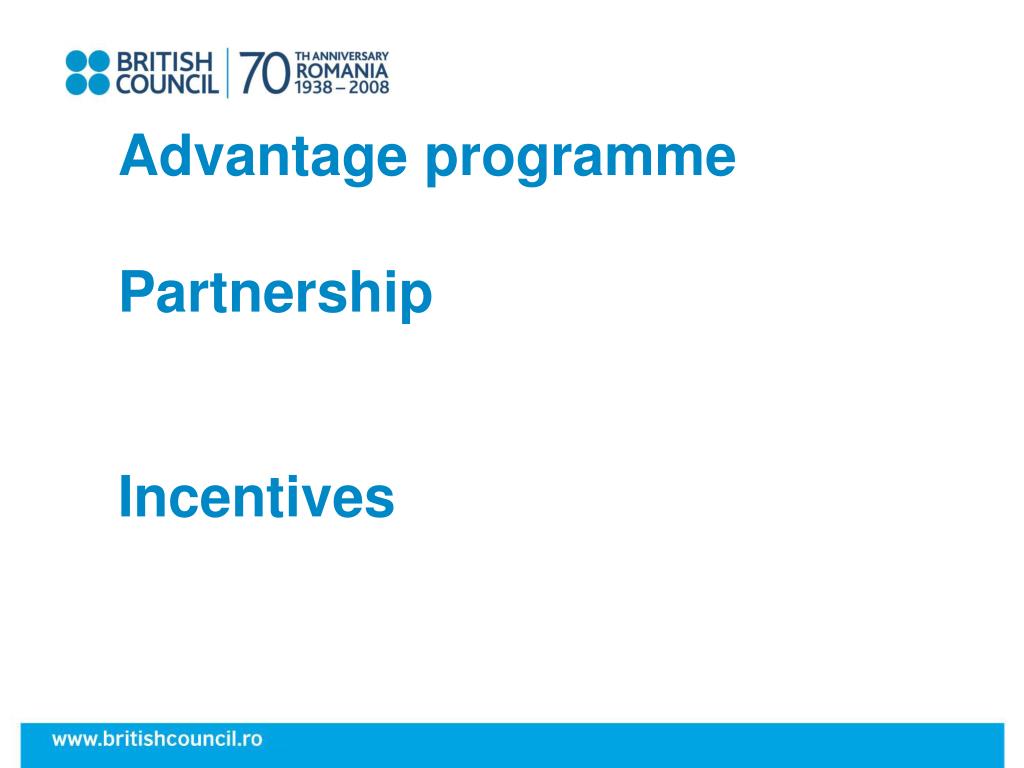 BRITISH COUNCIL 70 TH ANNIVERSARY ROMANIA 1938 – 2008

Advantage programme

Partnership

Incentives

www.britishcouncil.ro